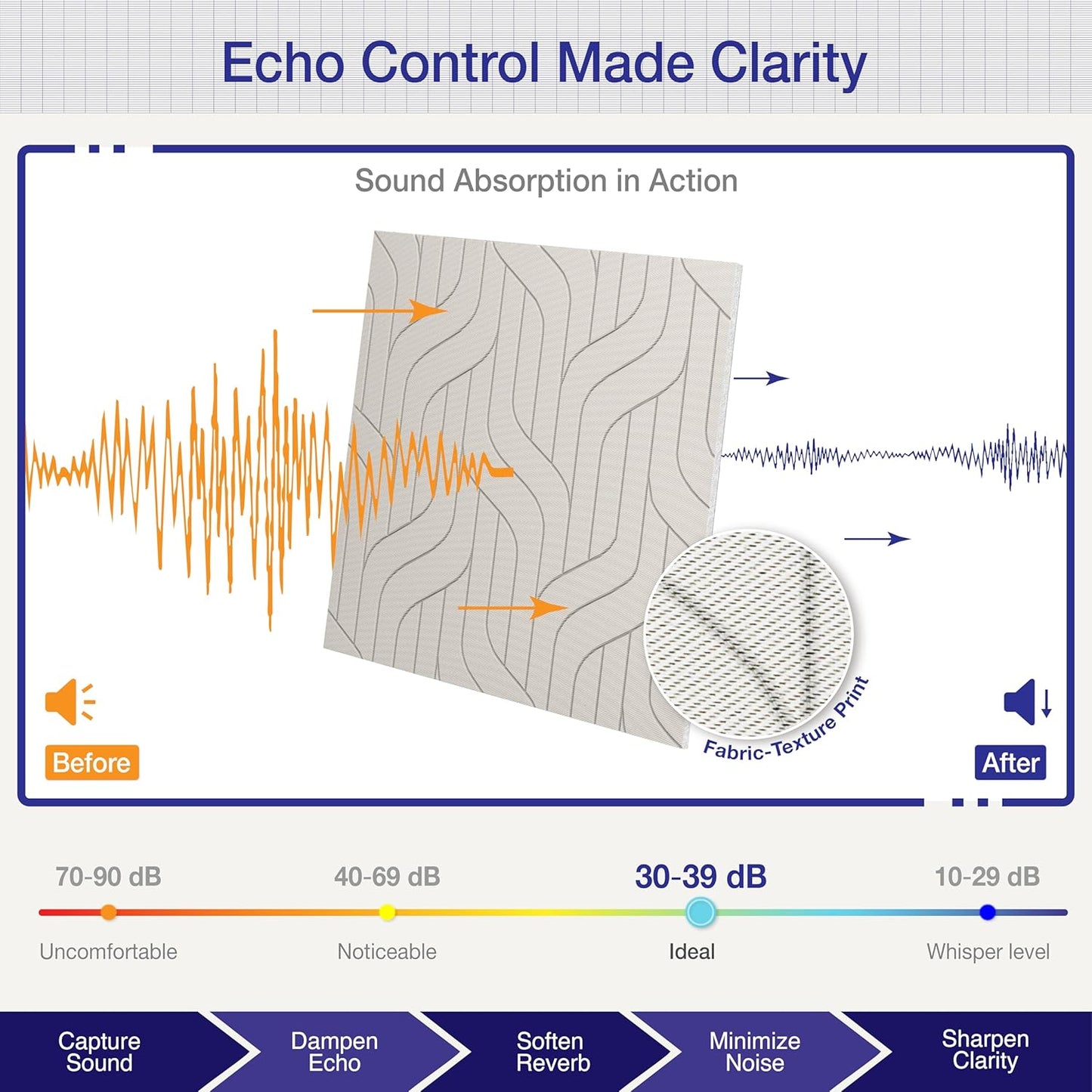 Echo Control Made Clarity

Sound Absorption in Action

Fabric-Texture Print

Before

After

70-90 dB
Uncomfortable

40-69 dB
Noticeable

30-39 dB
Ideal

10-29 dB
Whisper level

Capture Sound

Dampen Echo

Soften Reverb

Minimize Noise

Sharpen Clarity